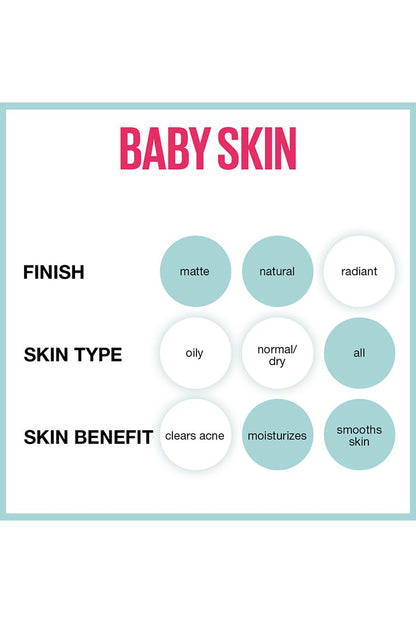 BABY SKIN

FINISH
matte
natural
radiant

SKIN TYPE
oily
normal/ dry
all

SKIN BENEFIT
clears acne
moisturizes
smooths skin